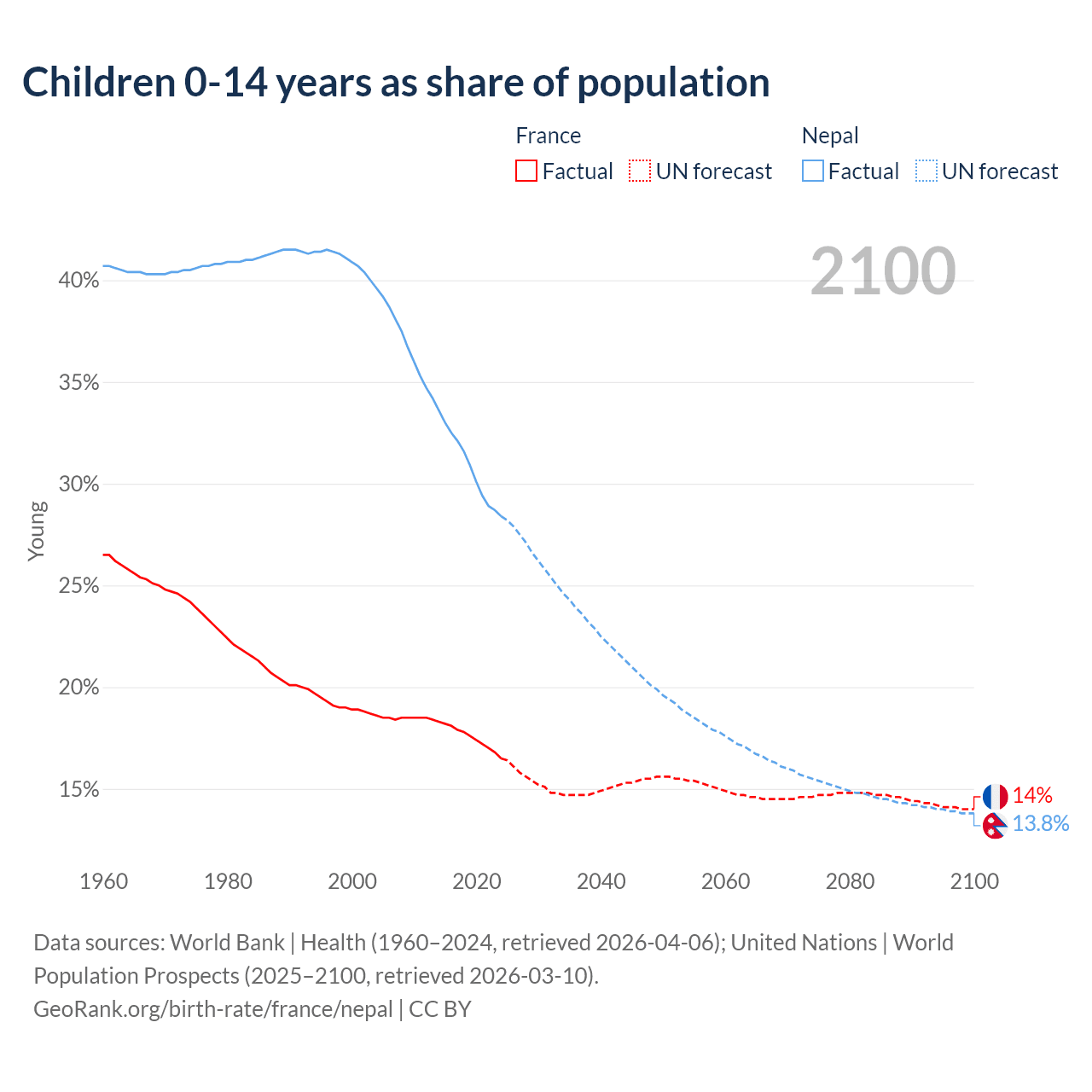 Children 0-14 years as share of population

France
Factual UN forecast

Nepal
Factual UN forecast

2100

Young

40%
35%
30%
25%
20%
15%

14%
13.8%

1960 1980 2000 2020 2040 2060 2080 2100

Data sources: World Bank | Health (1960–2024, retrieved 2026-04-06); United Nations | World Population Prospects (2025–2100, retrieved 2026-03-10).
GeoRank.org/birth-rate/france/nepal | CC BY